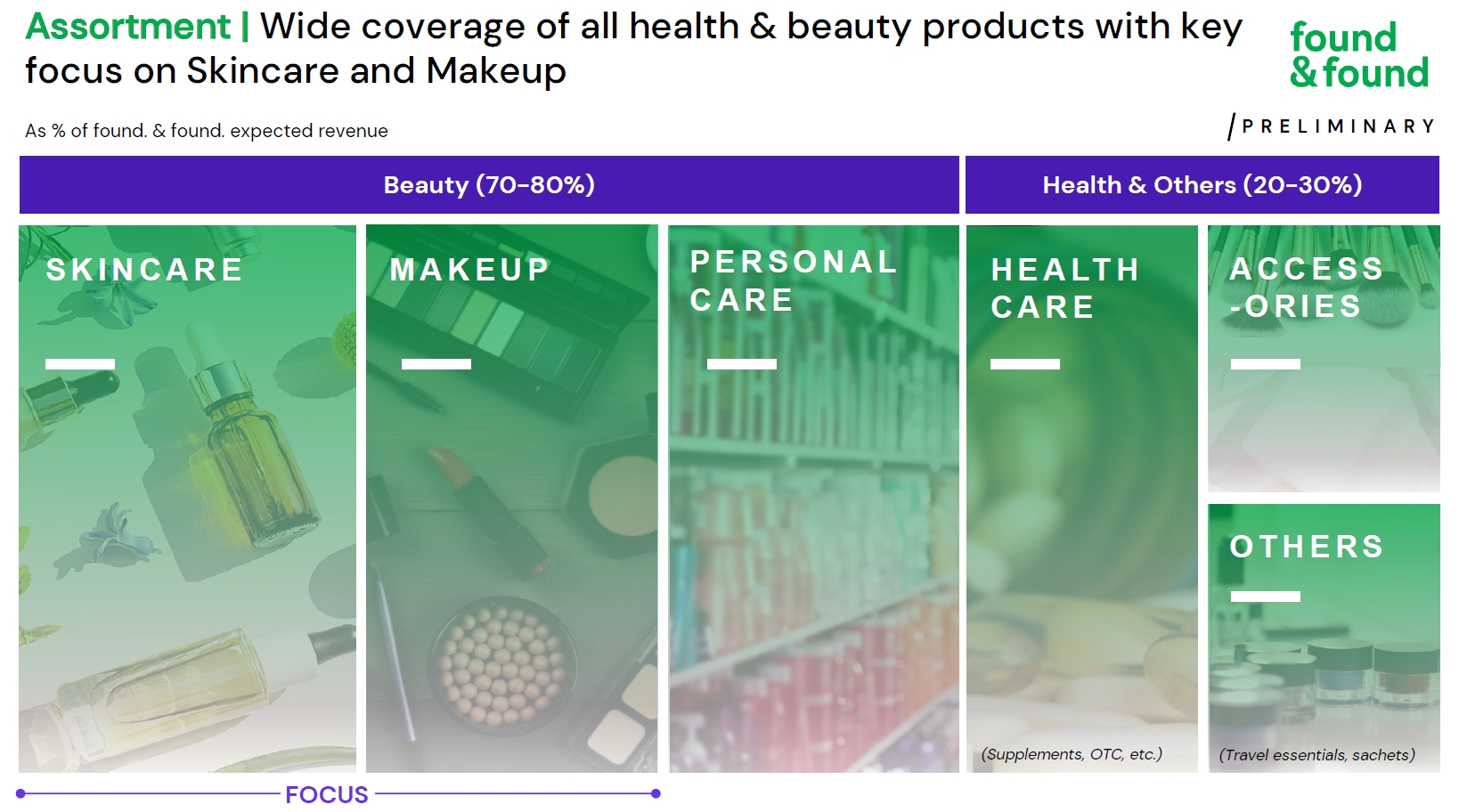 Assortment | Wide coverage of all health & beauty products with key focus on Skincare and Makeup

found & found

As % of found. & found. expected revenue

/ PRELIMINARY

Beauty (70-80%)

Health & Others (20-30%)

SKINCARE

MAKEUP

PERSONAL CARE

HEALTH CARE

(Supplements, OTC, etc.)

ACCESS-ORIES

OTHERS

(Travel essentials, sachets)

FOCUS